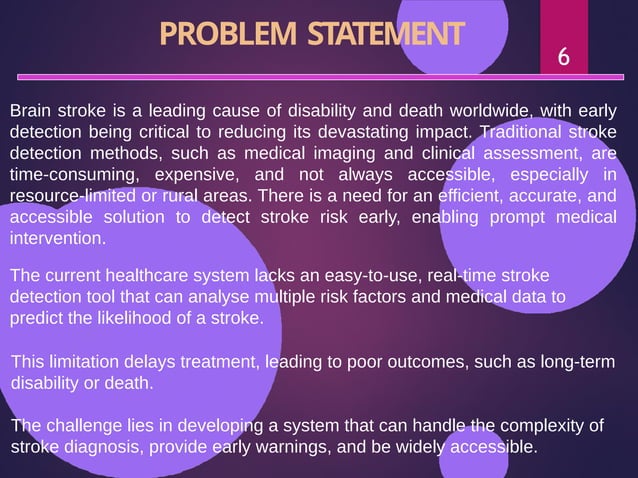 PROBLEM STATEMENT

6

Brain stroke is a leading cause of disability and death worldwide, with early detection being critical to reducing its devastating impact. Traditional stroke detection methods, such as medical imaging and clinical assessment, are time-consuming, expensive, and not always accessible, especially in resource-limited or rural areas. There is a need for an efficient, accurate, and accessible solution to detect stroke risk early, enabling prompt medical intervention.

The current healthcare system lacks an easy-to-use, real-time stroke detection tool that can analyse multiple risk factors and medical data to predict the likelihood of a stroke.

This limitation delays treatment, leading to poor outcomes, such as long-term disability or death.

The challenge lies in developing a system that can handle the complexity of stroke diagnosis, provide early warnings, and be widely accessible.